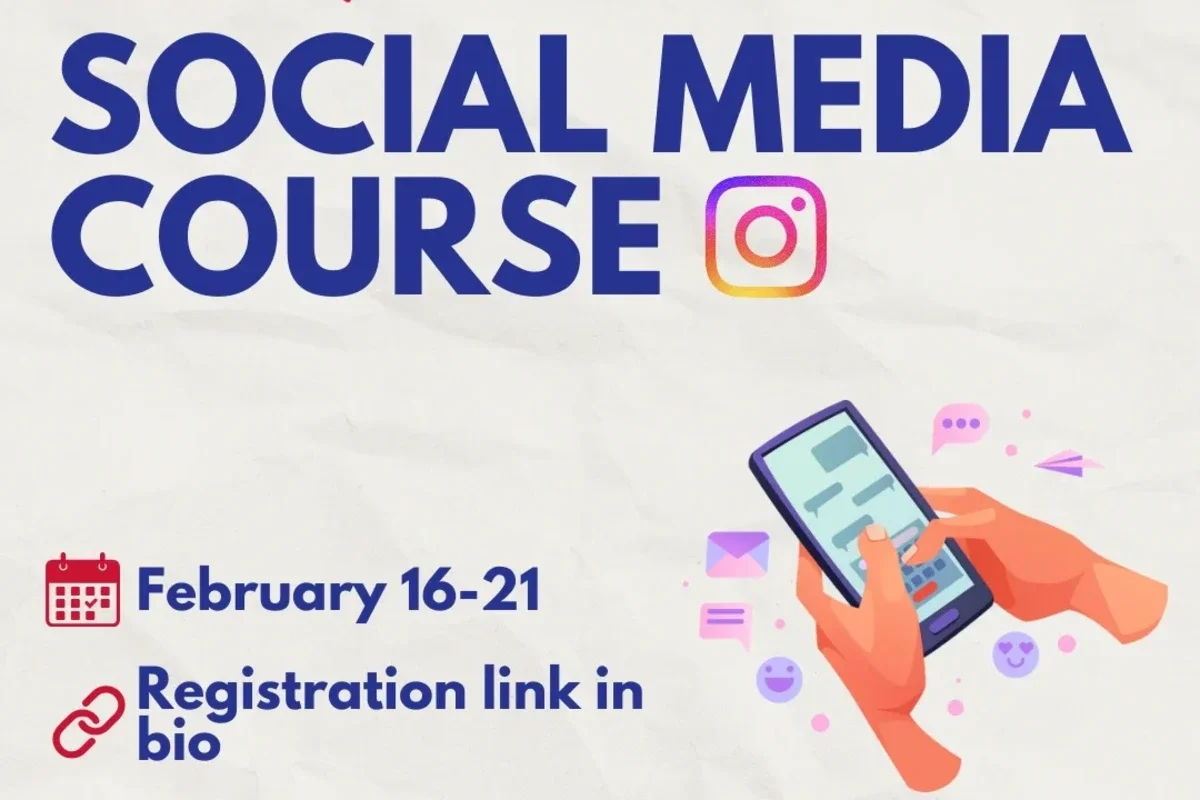 SOCIAL MEDIA COURSE

February 16-21

Registration link in bio